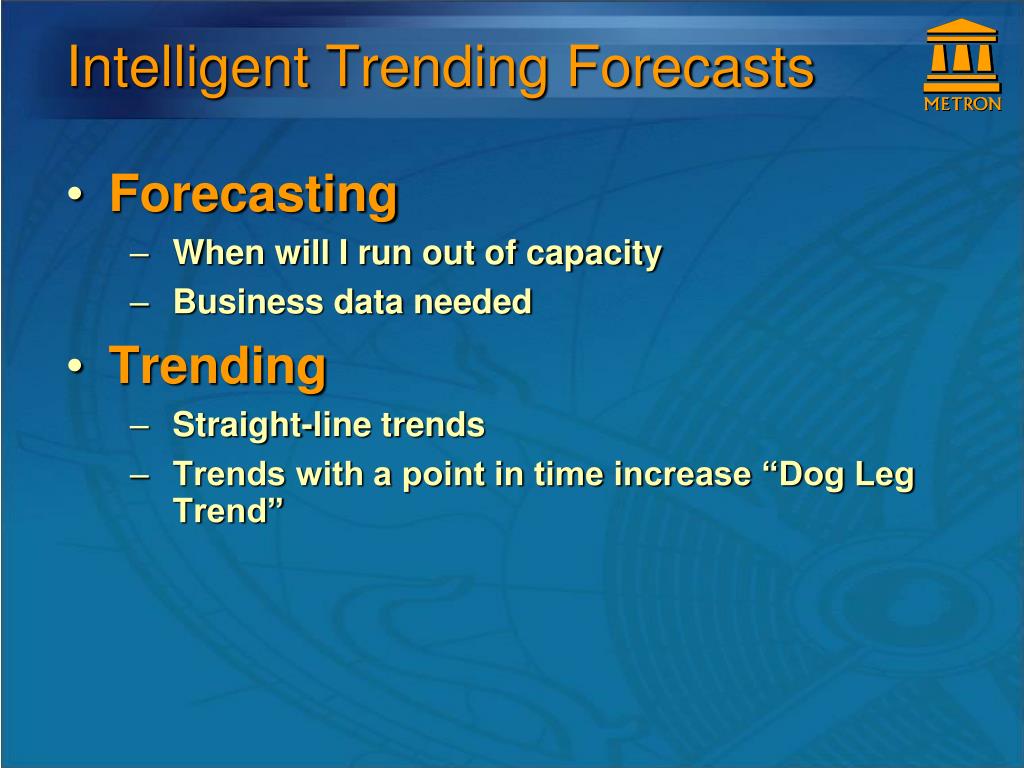 Intelligent Trending Forecasts

METRON

• Forecasting
– When will I run out of capacity
– Business data needed
• Trending
– Straight-line trends
– Trends with a point in time increase “Dog Leg Trend”